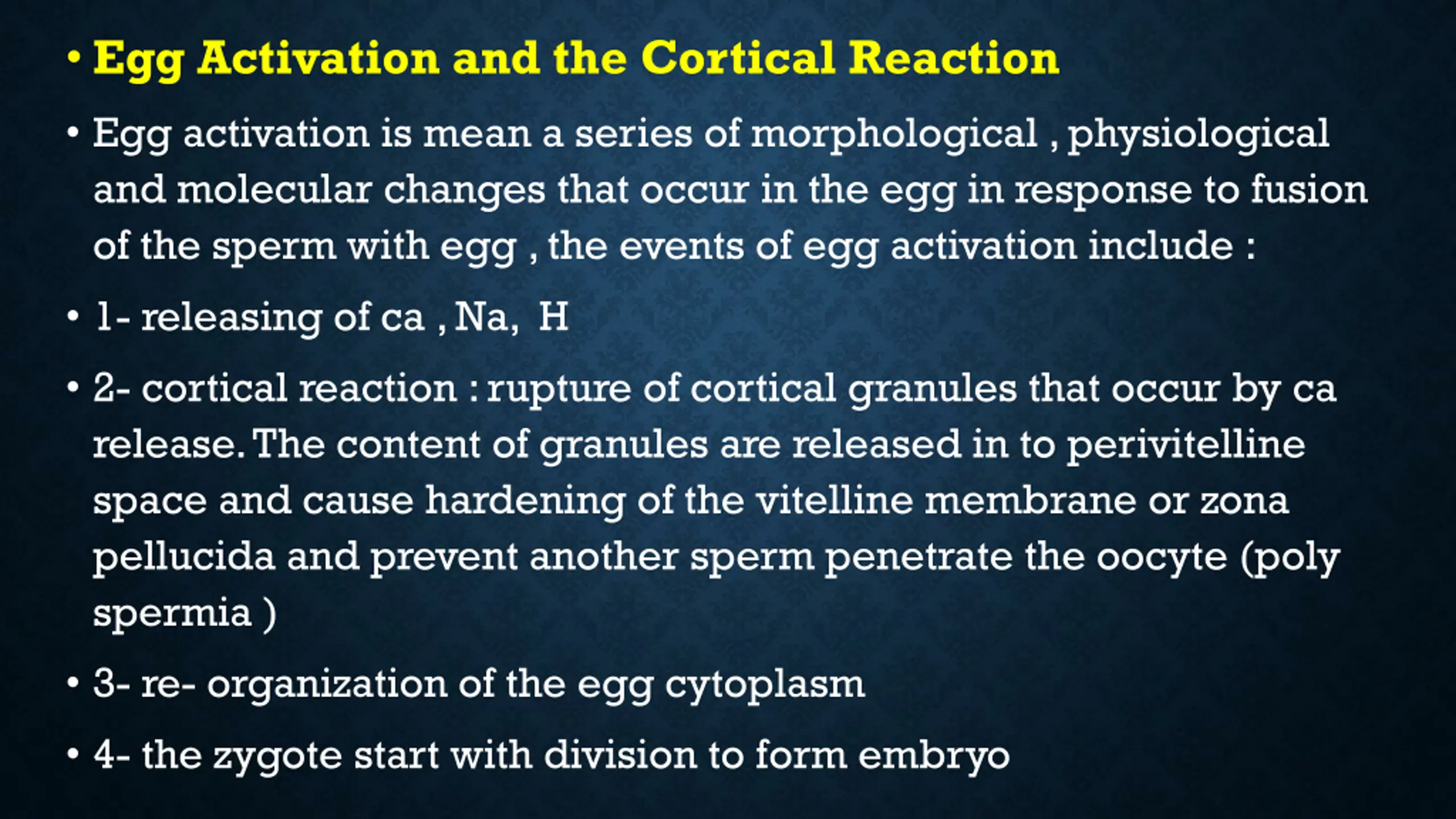 • Egg Activation and the Cortical Reaction

• Egg activation is mean a series of morphological , physiological and molecular changes that occur in the egg in response to fusion of the sperm with egg , the events of egg activation include :

• 1- releasing of ca , Na, H

• 2- cortical reaction : rupture of cortical granules that occur by ca release. The content of granules are released in to perivitelline space and cause hardening of the vitelline membrane or zona pellucida and prevent another sperm penetrate the oocyte (poly spermia )

• 3- re- organization of the egg cytoplasm

• 4- the zygote start with division to form embryo